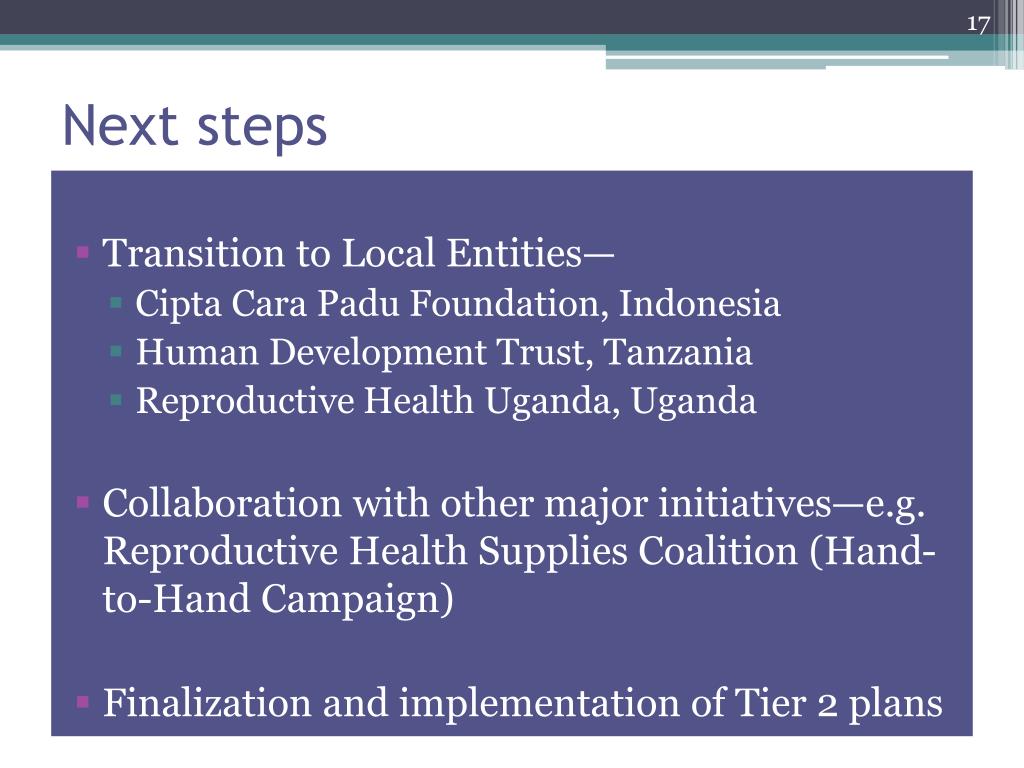 17

Next steps

▪ Transition to Local Entities—
▪ Cipta Cara Padu Foundation, Indonesia
▪ Human Development Trust, Tanzania
▪ Reproductive Health Uganda, Uganda

▪ Collaboration with other major initiatives—e.g. Reproductive Health Supplies Coalition (Hand-to-Hand Campaign)

▪ Finalization and implementation of Tier 2 plans